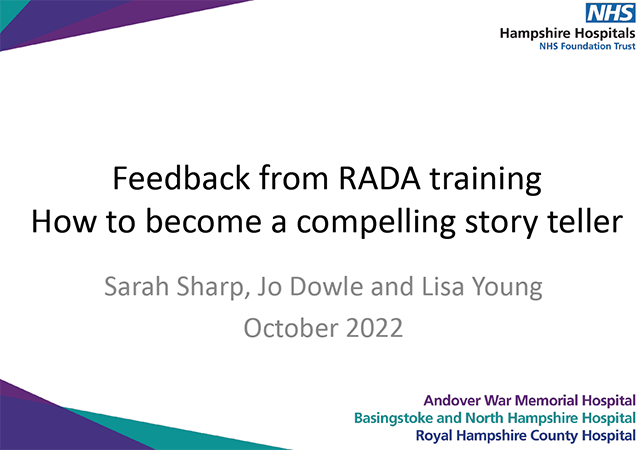 NHS
Hampshire Hospitals
NHS Foundation Trust

Feedback from RADA training
How to become a compelling story teller

Sarah Sharp, Jo Dowle and Lisa Young
October 2022

Andover War Memorial Hospital
Basingstoke and North Hampshire Hospital
Royal Hampshire County Hospital